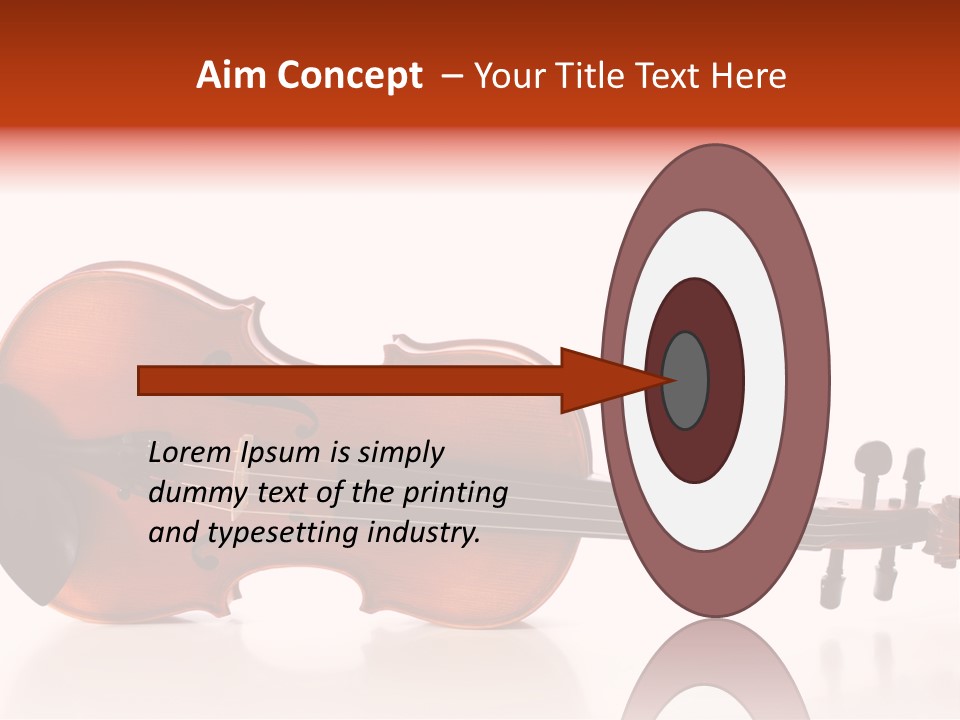 Aim Concept – Your Title Text Here

Lorem Ipsum is simply dummy text of the printing and typesetting industry.